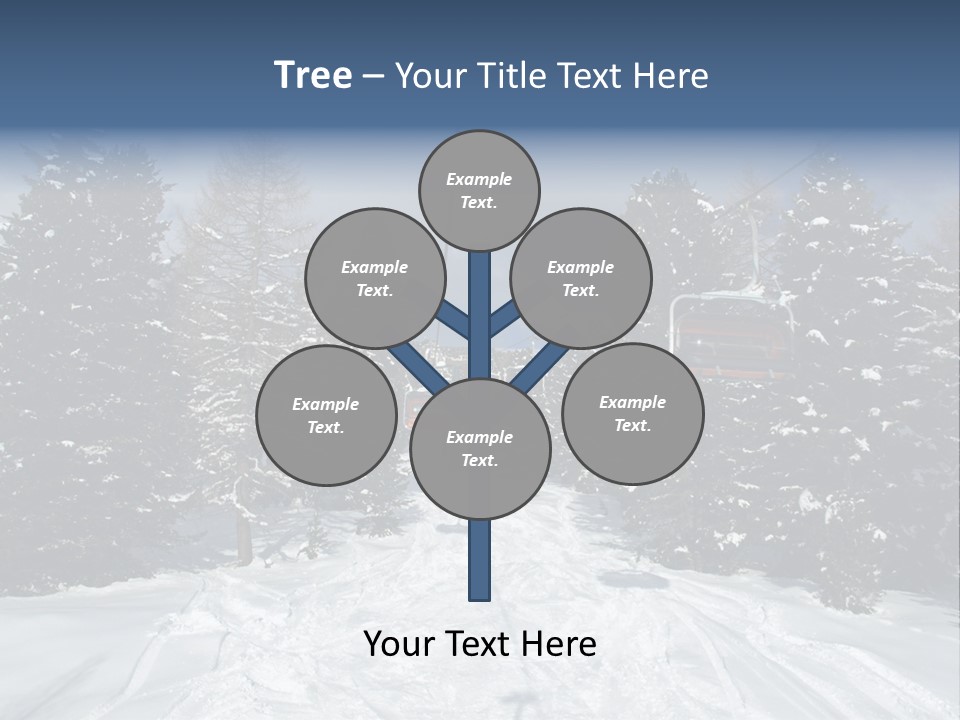 Tree – Your Title Text Here

Example Text.

Example Text.

Example Text.

Example Text.

Example Text.

Example Text.

Your Text Here